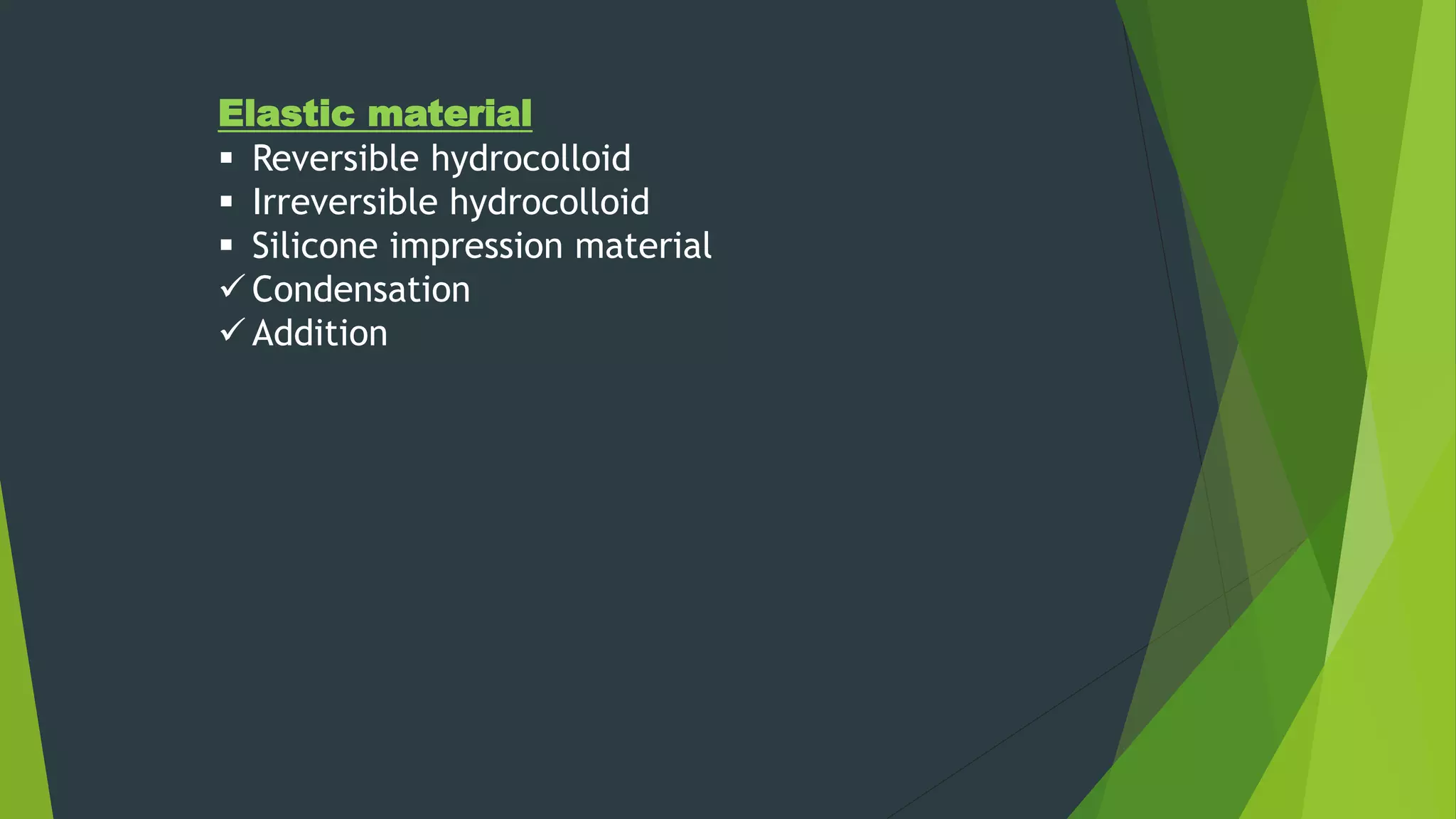 Elastic material
▪ Reversible hydrocolloid
▪ Irreversible hydrocolloid
▪ Silicone impression material
✓ Condensation
✓ Addition